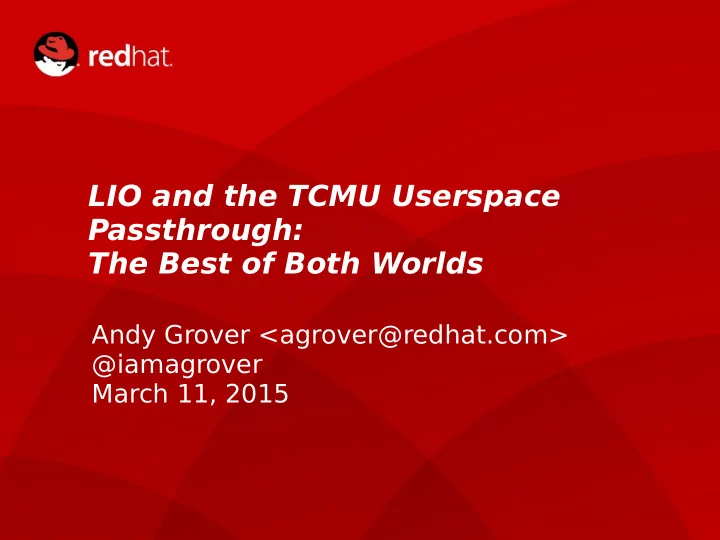 redhat.

LIO and the TCMU Userspace Passthrough:
The Best of Both Worlds

Andy Grover <agrover@redhat.com>
@iamagrover
March 11, 2015